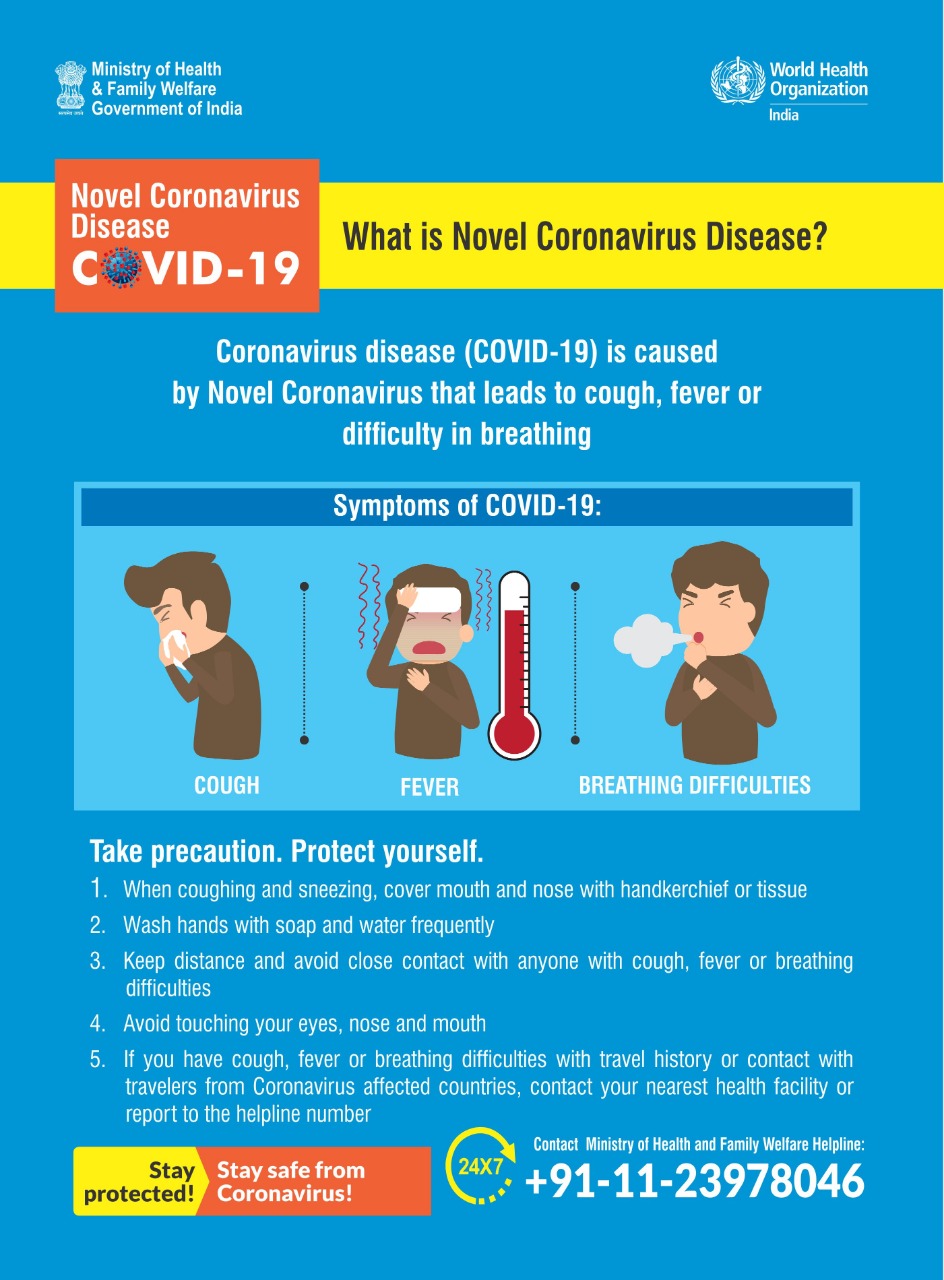 Ministry of Health & Family Welfare Government of India

World Health Organization India

Novel Coronavirus Disease COVID-19

What is Novel Coronavirus Disease?

Coronavirus disease (COVID-19) is caused by Novel Coronavirus that leads to cough, fever or difficulty in breathing

Symptoms of COVID-19:

COUGH

FEVER

BREATHING DIFFICULTIES

Take precaution. Protect yourself.

1. When coughing and sneezing, cover mouth and nose with handkerchief or tissue
2. Wash hands with soap and water frequently
3. Keep distance and avoid close contact with anyone with cough, fever or breathing difficulties
4. Avoid touching your eyes, nose and mouth
5. If you have cough, fever or breathing difficulties with travel history or contact with travelers from Coronavirus affected countries, contact your nearest health facility or report to the helpline number

Stay protected!

Stay safe from Coronavirus!

24X7

Contact Ministry of Health and Family Welfare Helpline:

+91-11-23978046